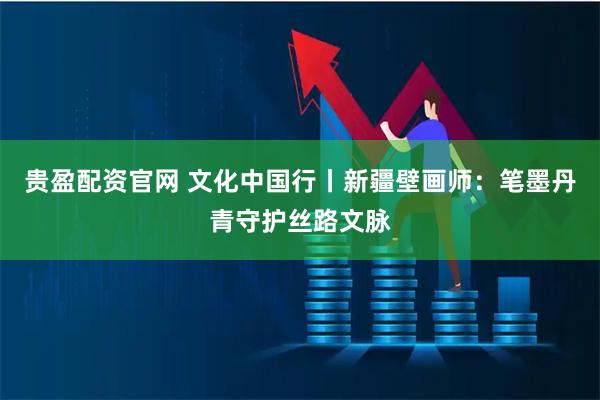 贵盈配资官网 文化中国行丨新疆壁画师：笔墨丹青守护丝路文脉